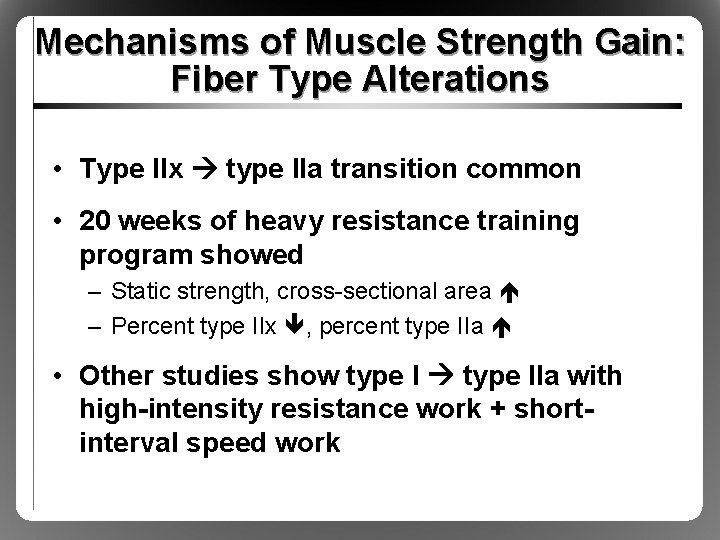 Mechanisms of Muscle Strength Gain: Fiber Type Alterations

• Type IIx → type IIa transition common

• 20 weeks of heavy resistance training program showed

– Static strength, cross-sectional area ↑

– Percent type IIx ↓, percent type IIa ↑

• Other studies show type I → type IIa with high-intensity resistance work + short-interval speed work